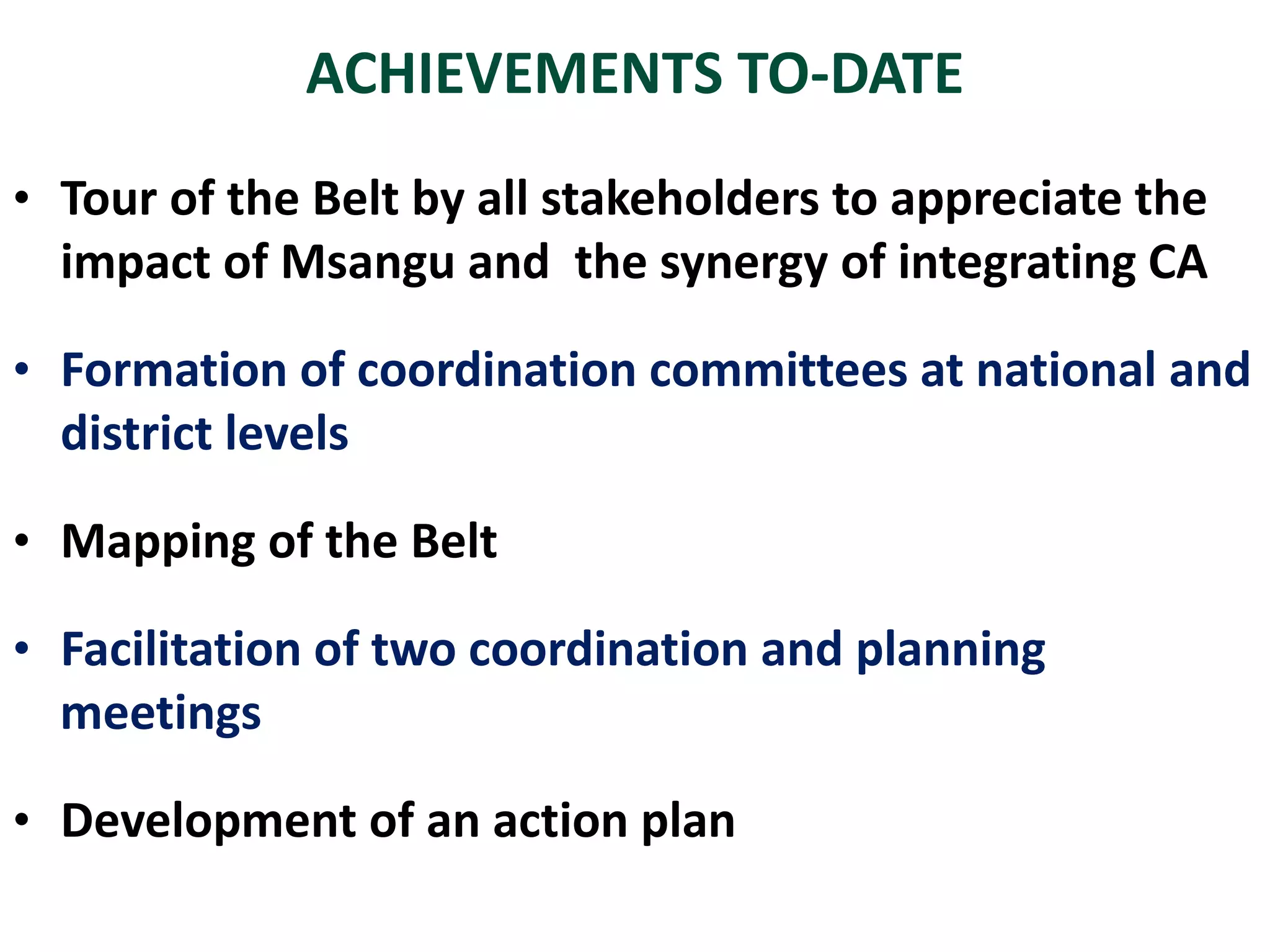 ACHIEVEMENTS TO-DATE

• Tour of the Belt by all stakeholders to appreciate the impact of Msangu and the synergy of integrating CA

• Formation of coordination committees at national and district levels

• Mapping of the Belt

• Facilitation of two coordination and planning meetings

• Development of an action plan